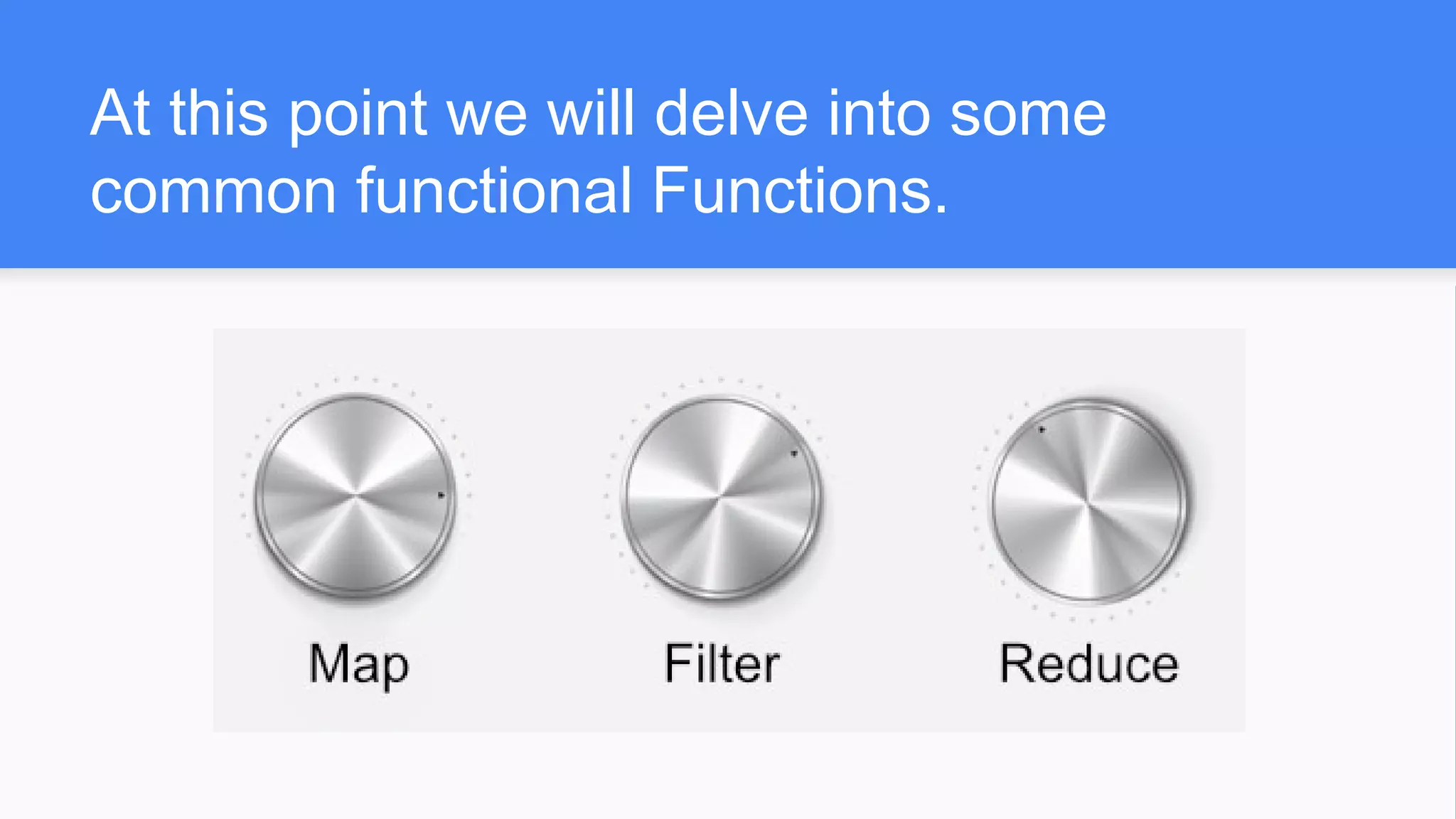 At this point we will delve into some common functional Functions.

Map

Filter

Reduce